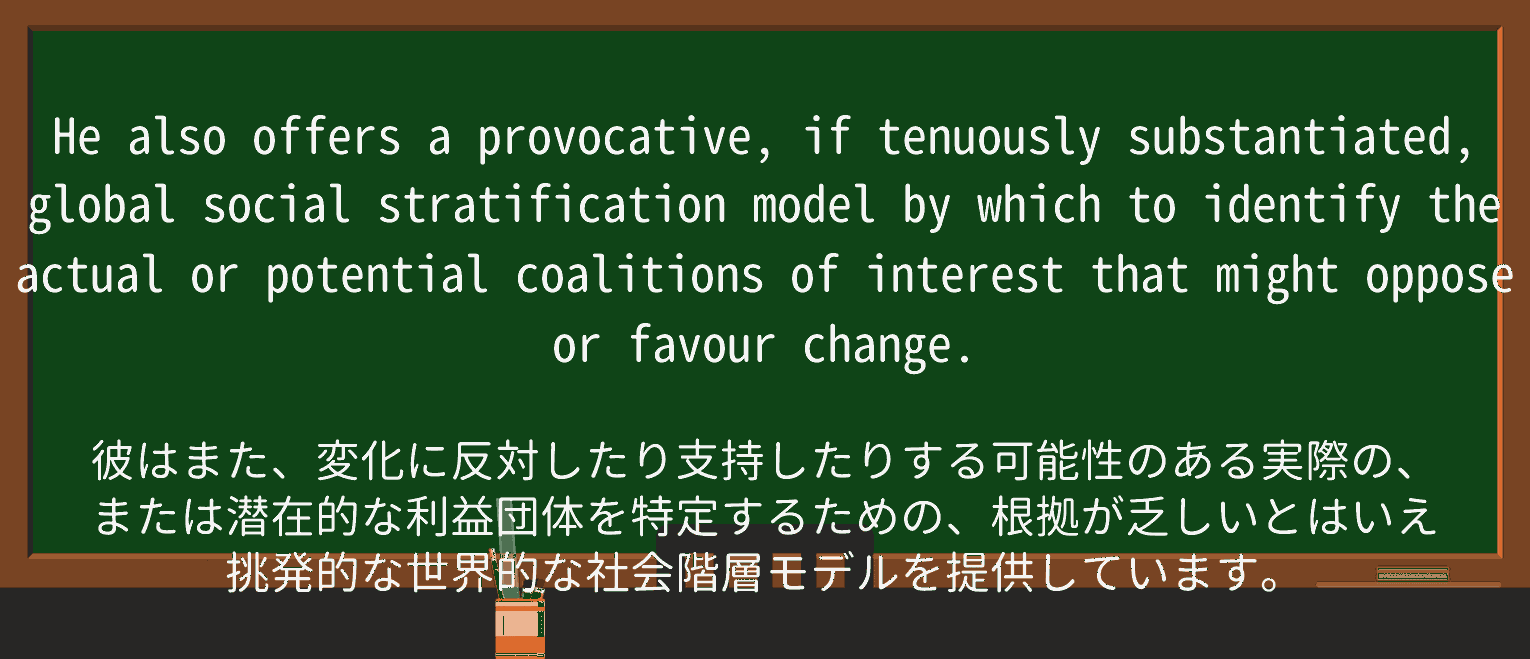 He also offers a provocative, if tenuously substantiated, global social stratification model by which to identify the actual or potential coalitions of interest that might oppose or favour change.

彼はまた、変化に反対したり支持したりする可能性のある実際の、または潜在的な利益団体を特定するための、根拠が乏しいとはいえ挑発的な世界的な社会階層モデルを提供しています。